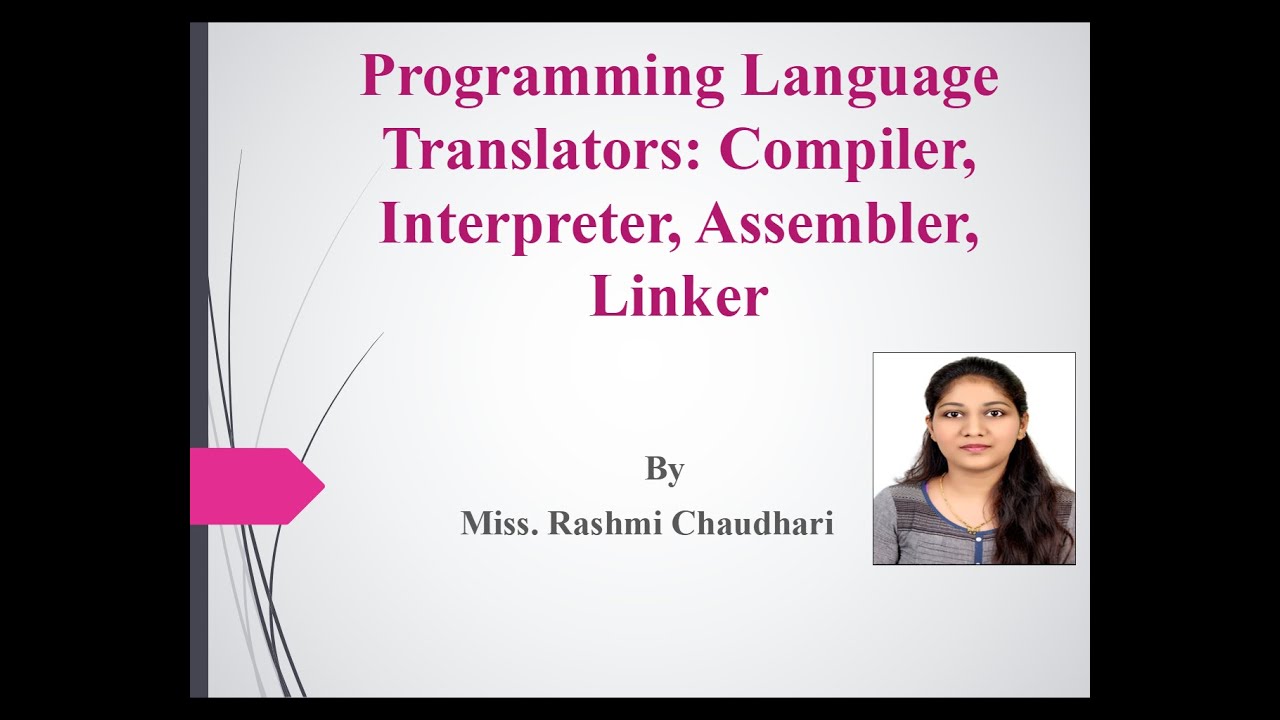 Programming Language Translators: Compiler, Interpreter, Assembler, Linker

By

Miss. Rashmi Chaudhari